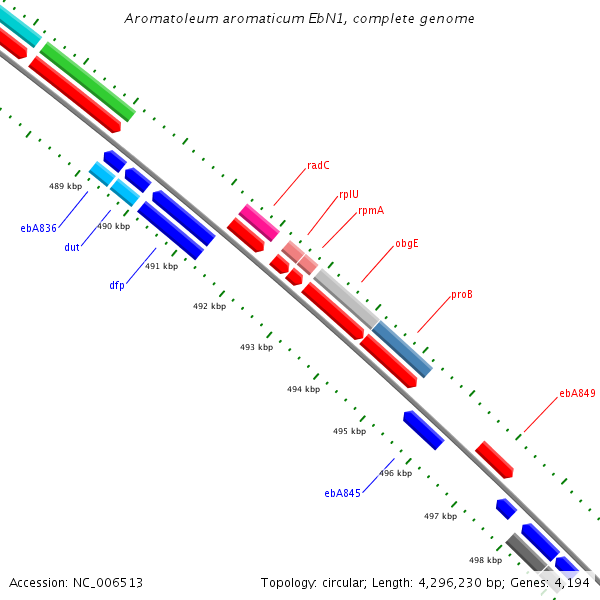 Aromatoleum aromaticum EbN1, complete genome

radC

rplU

rpmA

obgE

proB

ebA849

489 kbp

ebA836

490 kbp

dut

491 kbp

dfp

492 kbp

493 kbp

494 kbp

495 kbp

496 kbp

ebA845

497 kbp

498 kbp

Accession: NC_006513

Topology: circular; Length: 4,296,230 bp; Genes: 4,194